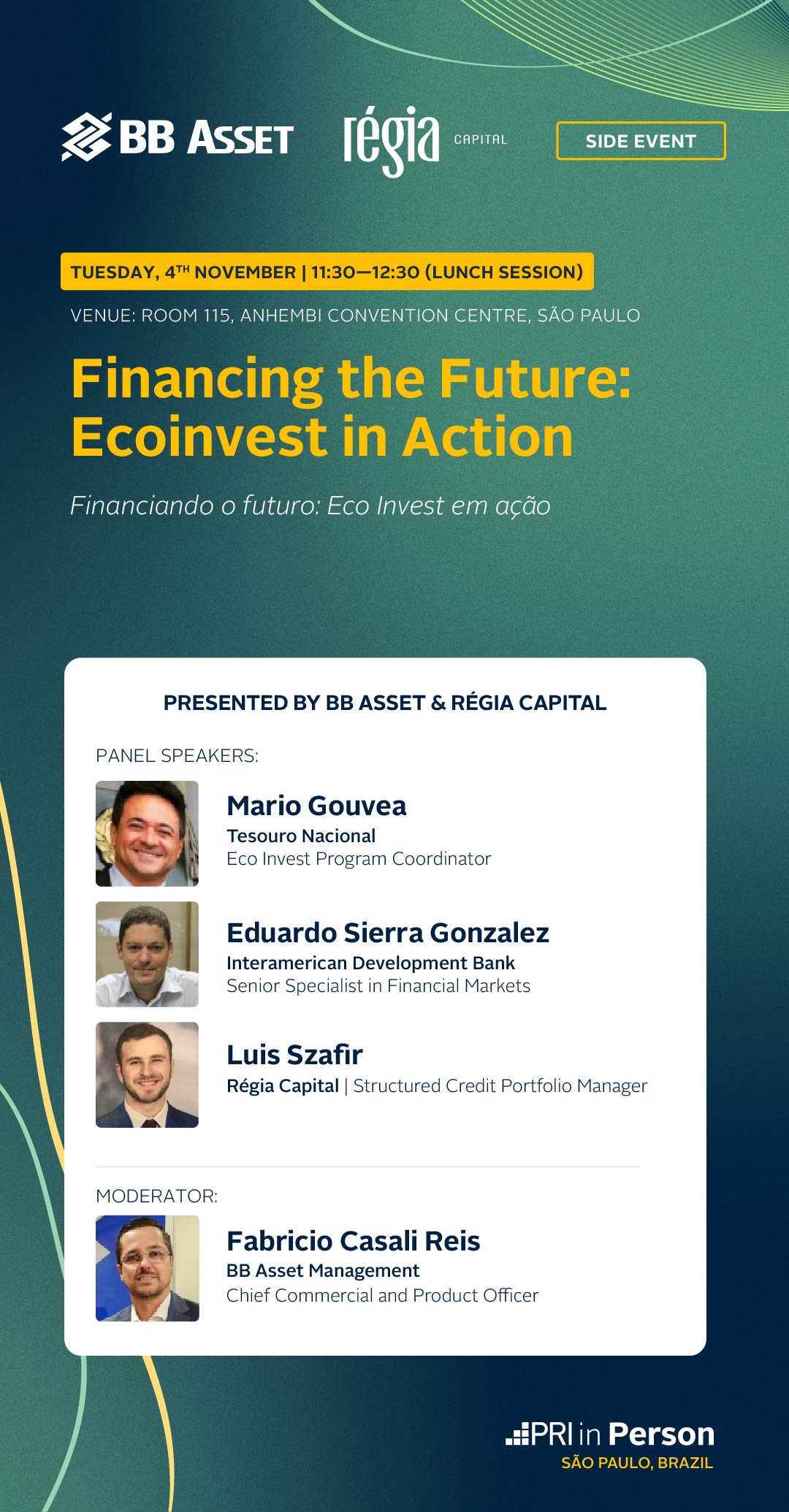 BB ASSET

régia CAPITAL

SIDE EVENT

TUESDAY, 4$^{TH}$ NOVEMBER | 11:30—12:30 (LUNCH SESSION)

VENUE: ROOM 115, ANHEMBI CONVENTION CENTRE, SÃO PAULO

Financing the Future: Ecoinvest in Action

Financiando o futuro: Eco Invest em ação

PRESENTED BY BB ASSET & RÉGIA CAPITAL

PANEL SPEAKERS:

Mario Gouvea
Tesouro Nacional
Eco Invest Program Coordinator

Eduardo Sierra Gonzalez
Interamerican Development Bank
Senior Specialist in Financial Markets

Luis Szafir
Régia Capital | Structured Credit Portfolio Manager

MODERATOR:

Fabricio Casali Reis
BB Asset Management
Chief Commercial and Product Officer

PRI in Person
SÃO PAULO, BRAZIL